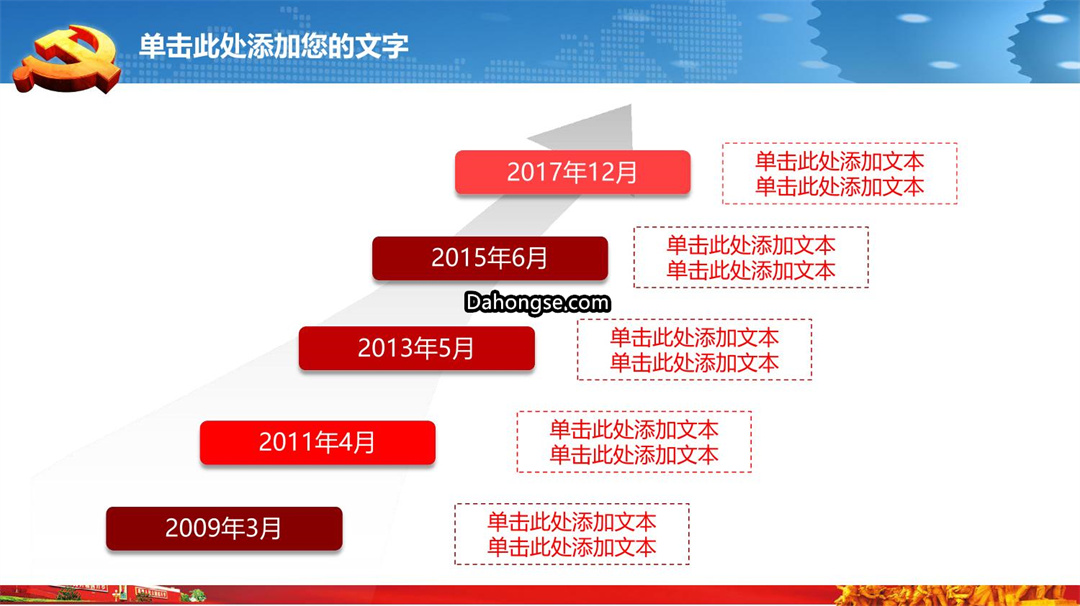 单击此处添加您的文字

2017年12月
单击此处添加文本
单击此处添加文本

2015年6月
单击此处添加文本
单击此处添加文本

Dahongse.com

2013年5月
单击此处添加文本
单击此处添加文本

2011年4月
单击此处添加文本
单击此处添加文本

2009年3月
单击此处添加文本
单击此处添加文本